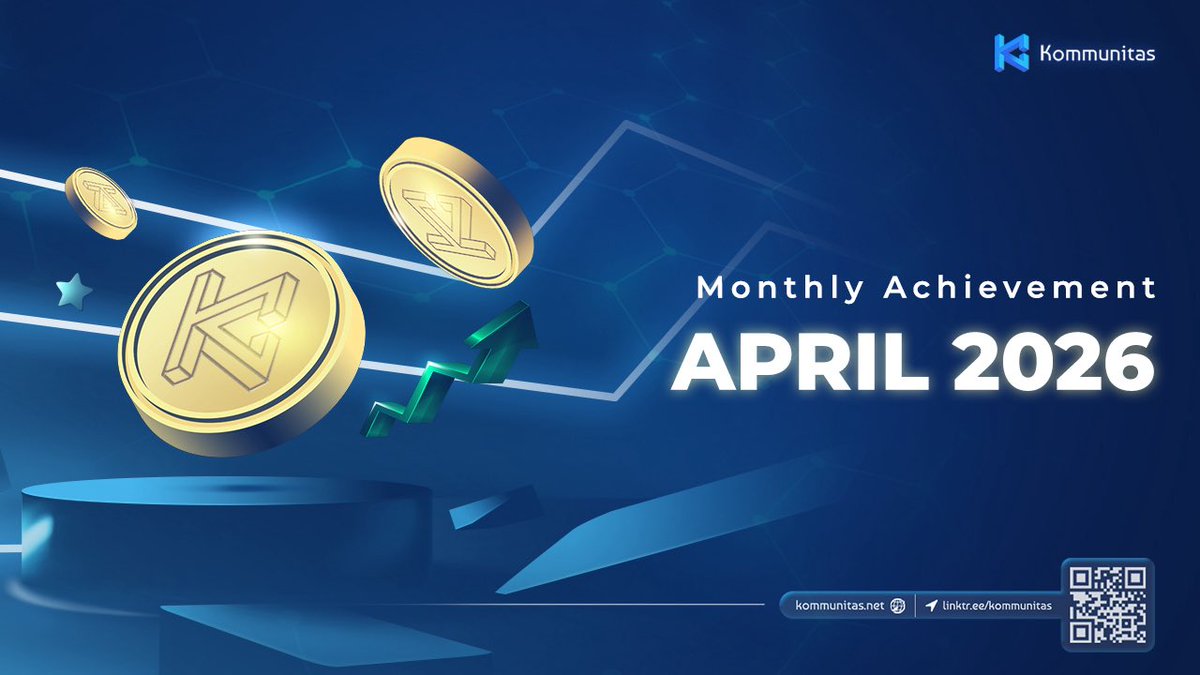 Kommunitas

Monthly Achievement
APRIL 2026

kommunitas.net
linktr.ee/kommunitas